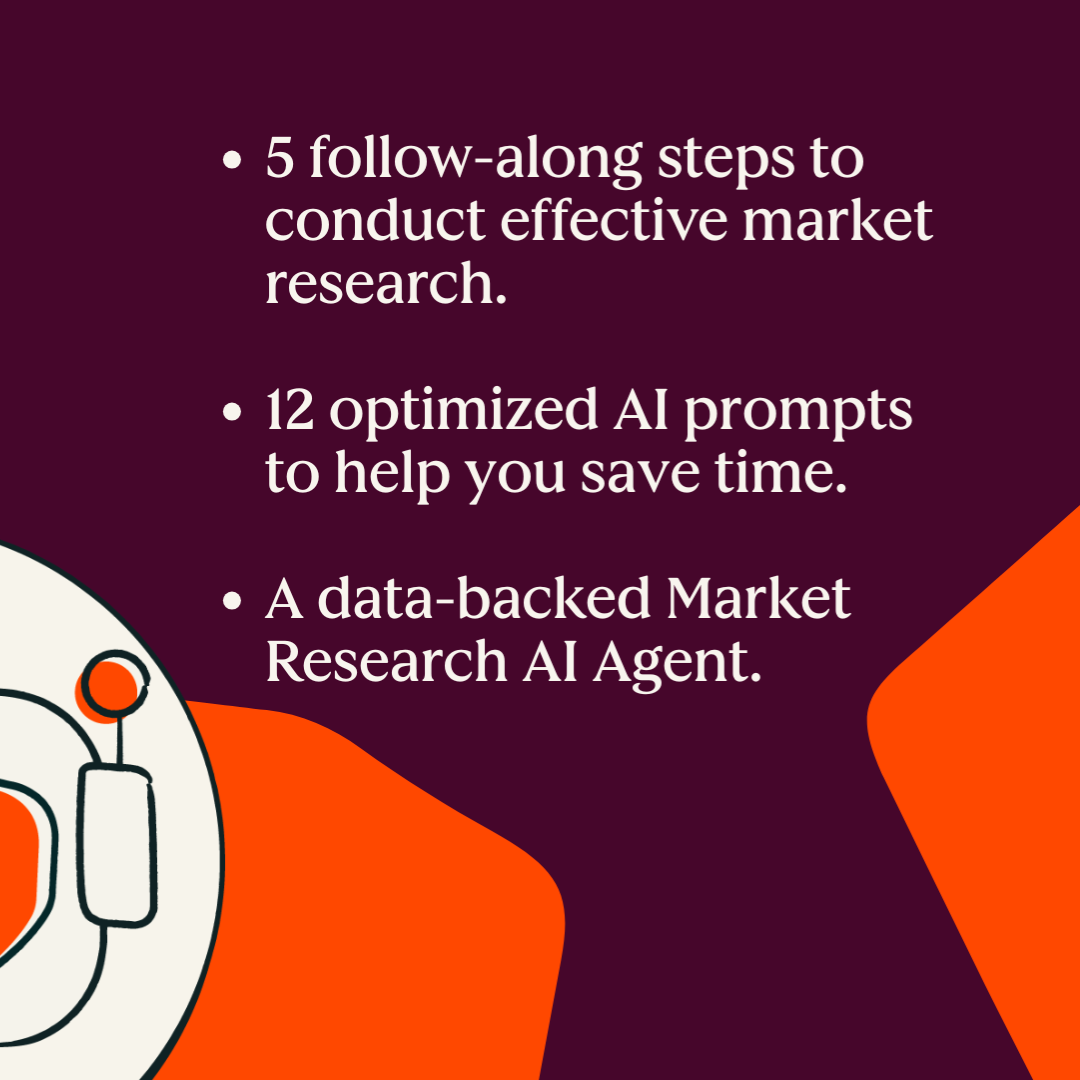 • 5 follow-along steps to conduct effective market research.

• 12 optimized AI prompts to help you save time.

• A data-backed Market Research AI Agent.